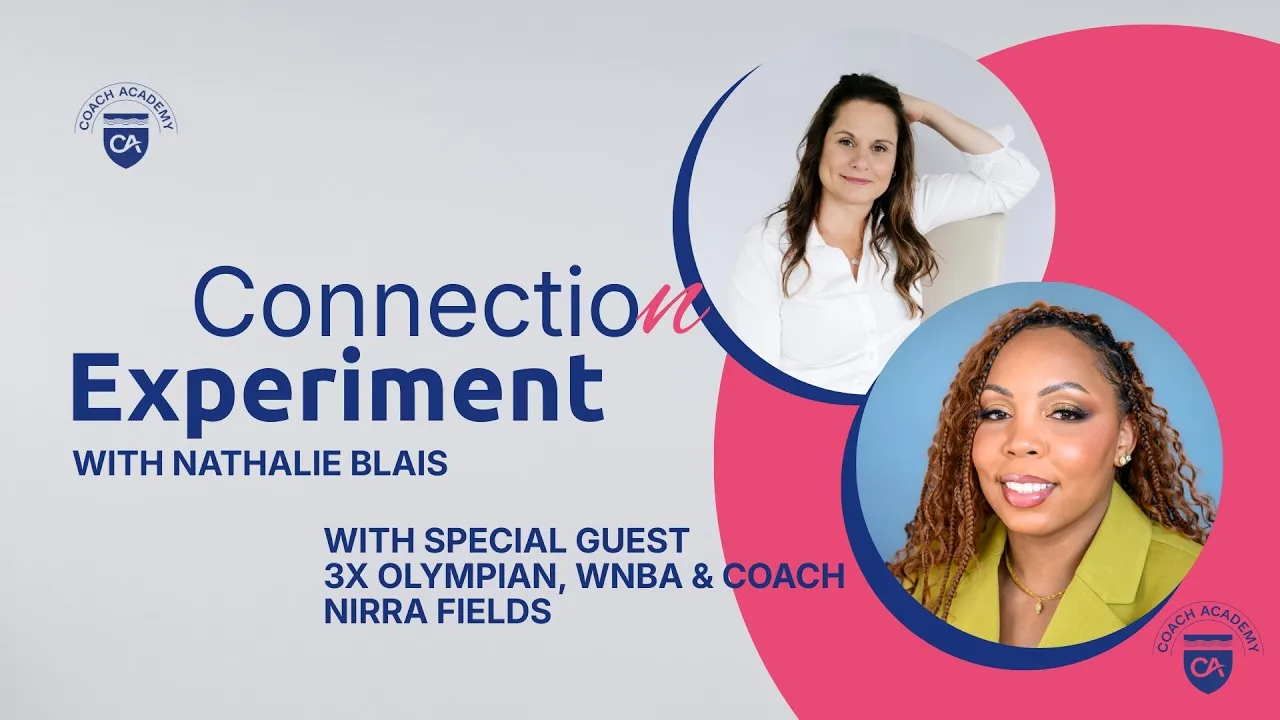 COACH ACADEMY
CA

Connection
Experiment
WITH NATHALIE BLAIS

WITH SPECIAL GUEST
3X OLYMPIAN, WNBA & COACH
NIRRA FIELDS

COACH ACADEMY
CA